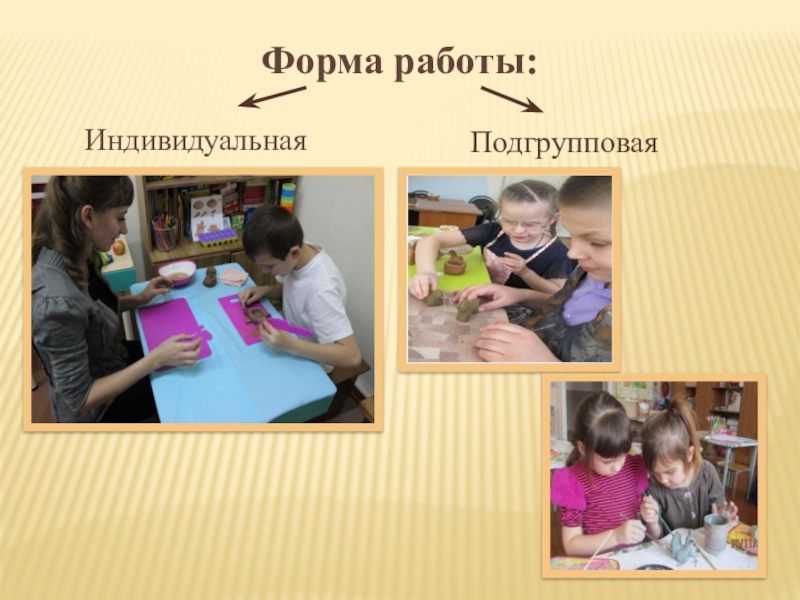 Форма работы:

Индивидуальная

Подгрупповая